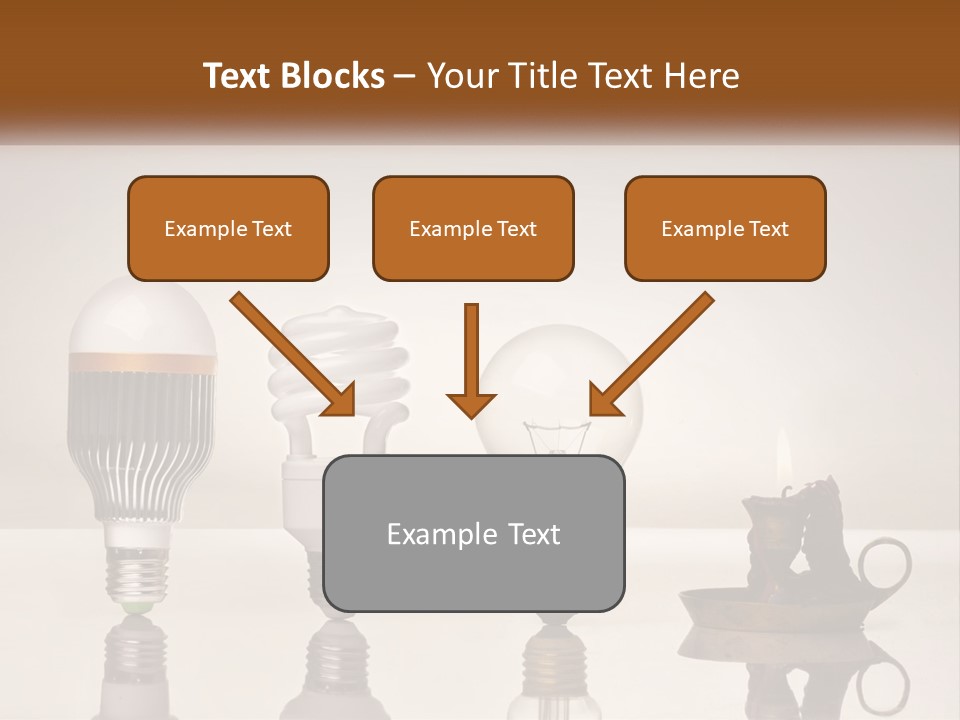 Text Blocks – Your Title Text Here

Example Text

Example Text

Example Text

Example Text